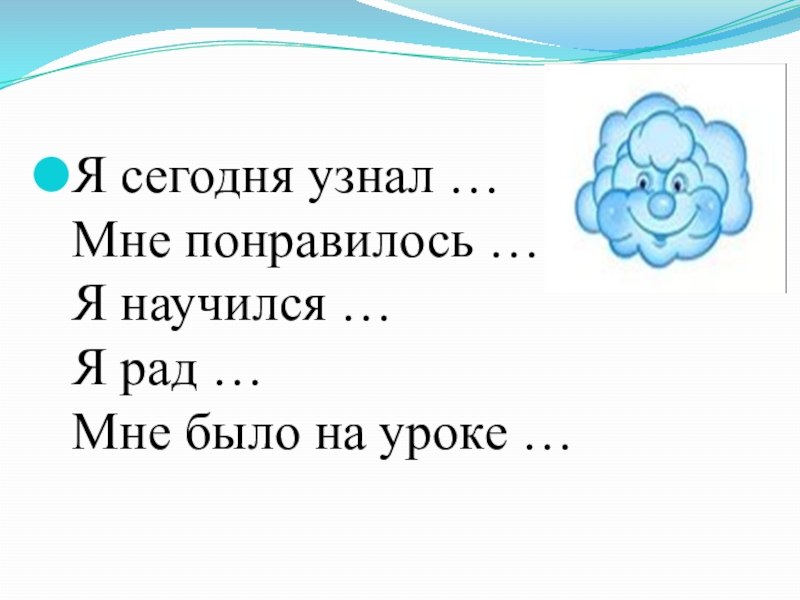 Я сегодня узнал …
Мне понравилось …
Я научился …
Я рад …
Мне было на уроке …